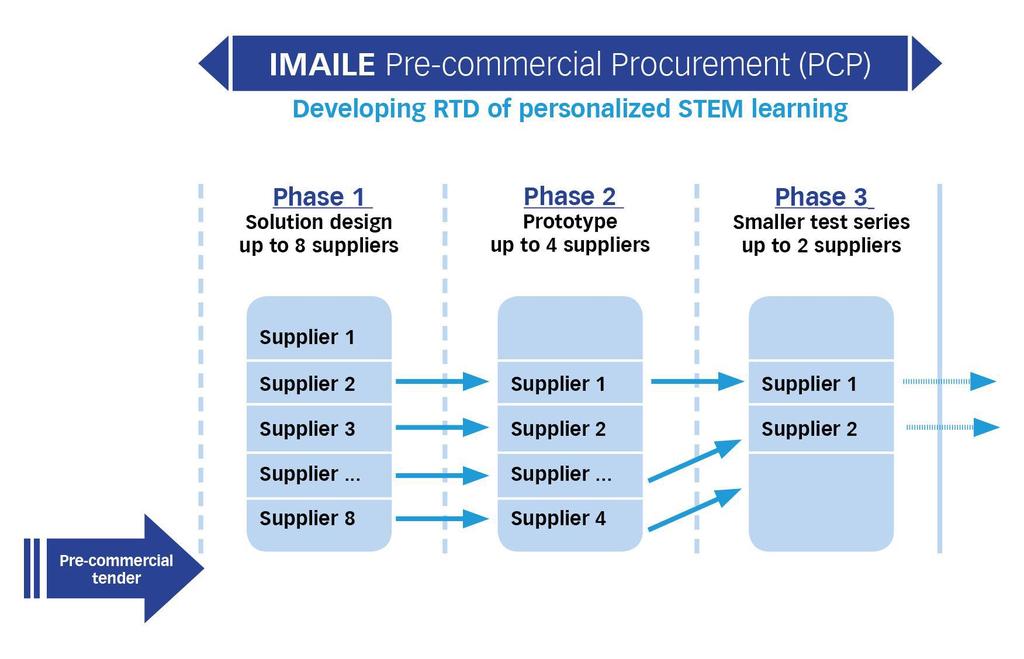 IMAILE Pre-commercial Procurement (PCP)

Developing RTD of personalized STEM learning

Phase 1
Solution design
up to 8 suppliers

Supplier 1
Supplier 2
Supplier 3
Supplier ...
Supplier 8

Phase 2
Prototype
up to 4 suppliers

Supplier 1
Supplier 2
Supplier ...
Supplier 4

Phase 3
Smaller test series
up to 2 suppliers

Supplier 1
Supplier 2

Pre-commercial tender